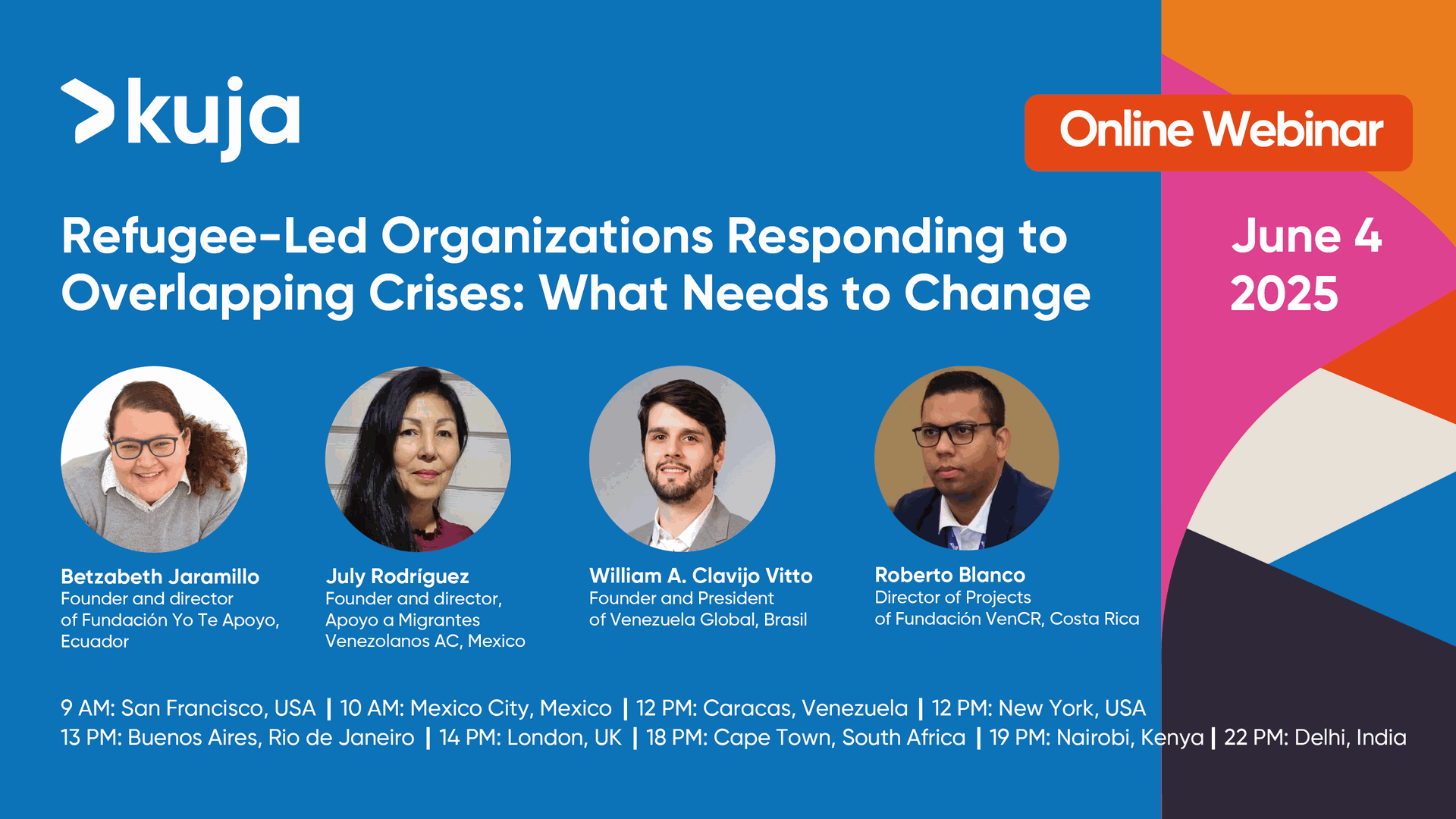 >kuja

Online Webinar

Refugee-Led Organizations Responding to Overlapping Crises: What Needs to Change

June 4
2025

Betzabeth Jaramillo
Founder and director of Fundación Yo Te Apoyo, Ecuador

July Rodríguez
Founder and director, Apoyo a Migrantes Venezolanos AC, Mexico

William A. Clavijo Vitto
Founder and President of Venezuela Global, Brasil

Roberto Blanco
Director of Projects of Fundación VenCR, Costa Rica

9 AM: San Francisco, USA | 10 AM: Mexico City, Mexico | 12 PM: Caracas, Venezuela | 12 PM: New York, USA
13 PM: Buenos Aires, Rio de Janeiro | 14 PM: London, UK | 18 PM: Cape Town, South Africa | 19 PM: Nairobi, Kenya | 22 PM: Delhi, India